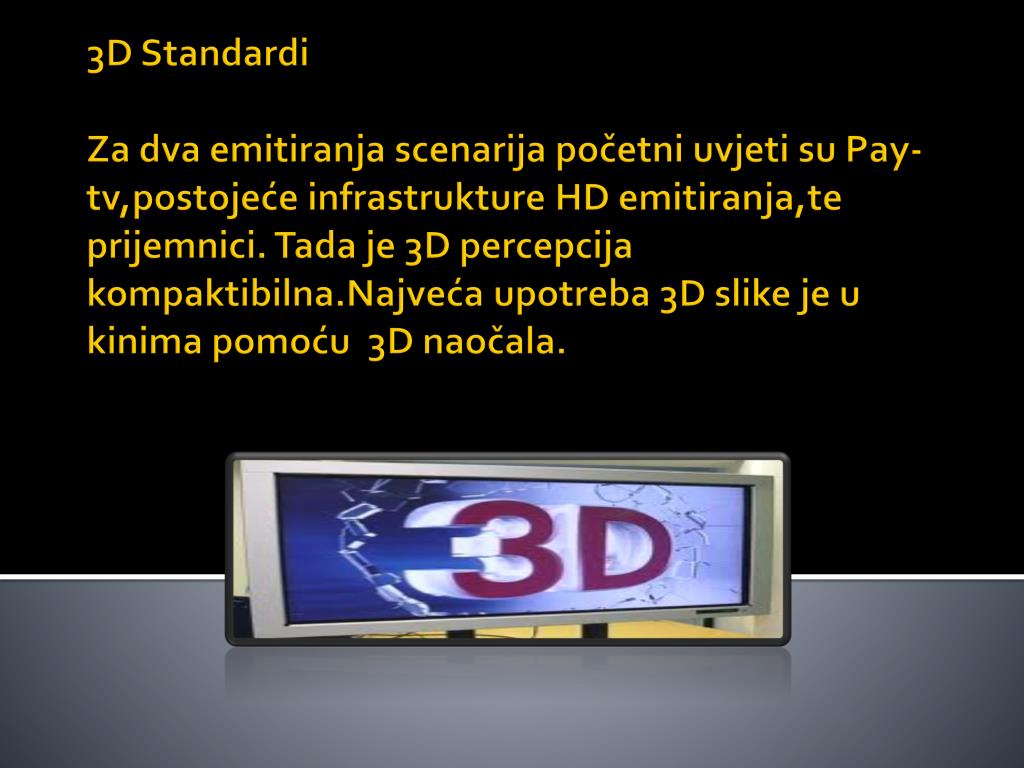 3D Standardi

Za dva emitiranja scenarija početni uvjeti su Pay-tv,postojeće infrastrukture HD emitiranja,te prijemnici. Tada je 3D percepcija kompaktibilna.Najveća upotreba 3D slike je u kinima pomoću 3D naočala.

3D